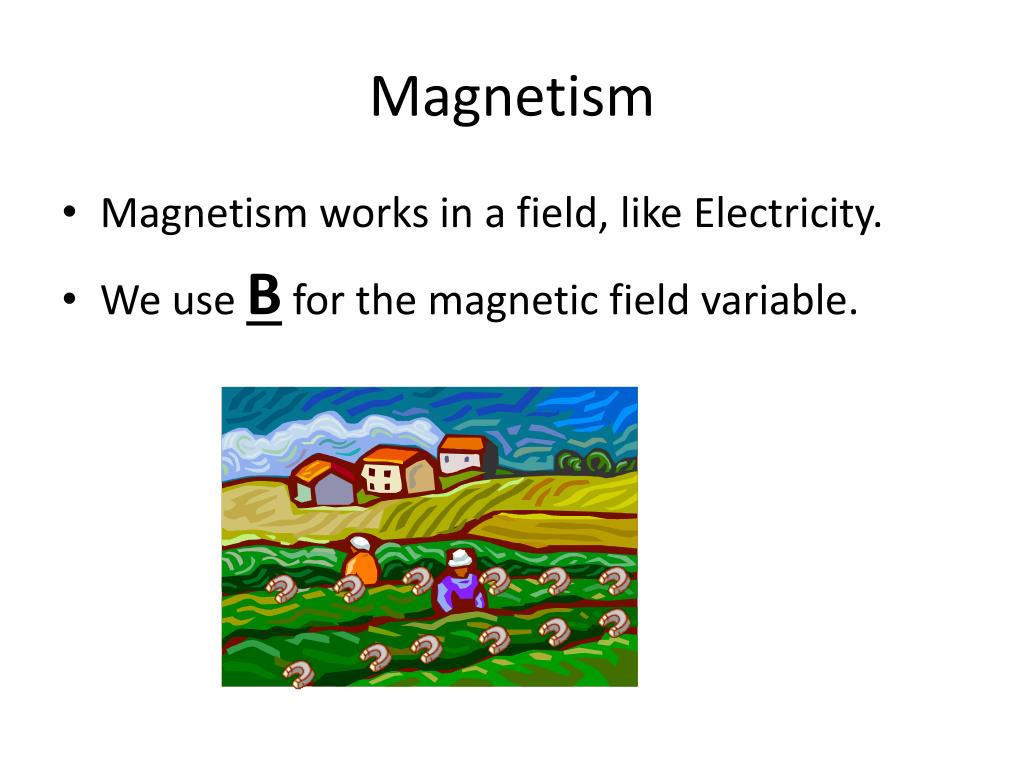 Magnetism

• Magnetism works in a field, like Electricity.
• We use B for the magnetic field variable.